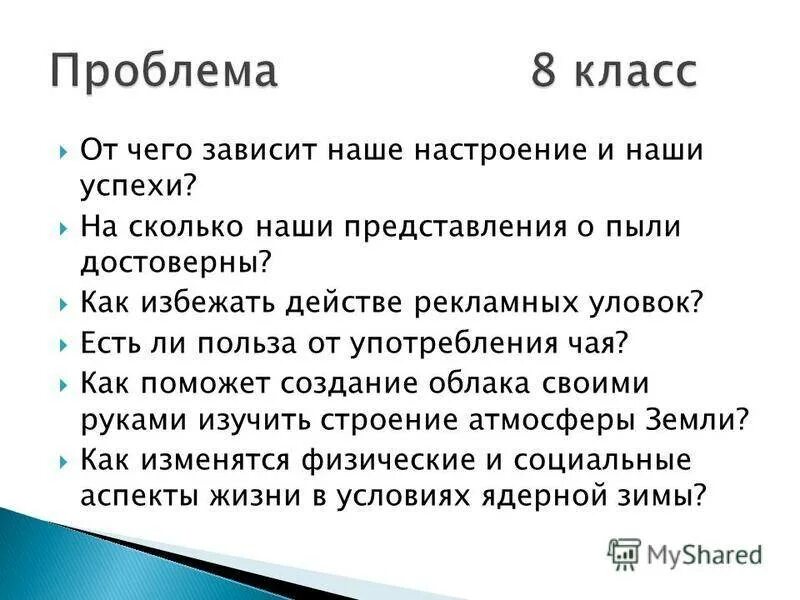 Проблема 8 класс

От чего зависит наше настроение и наши успехи?

На сколько наши представления о пыли достоверны?

Как избежать действе рекламных уловок?

Есть ли польза от употребления чая?

Как поможет создание облака своими руками изучить строение атмосферы Земли?

Как изменятся физические и социальные аспекты жизни в условиях ядерной зимы?

MyShared